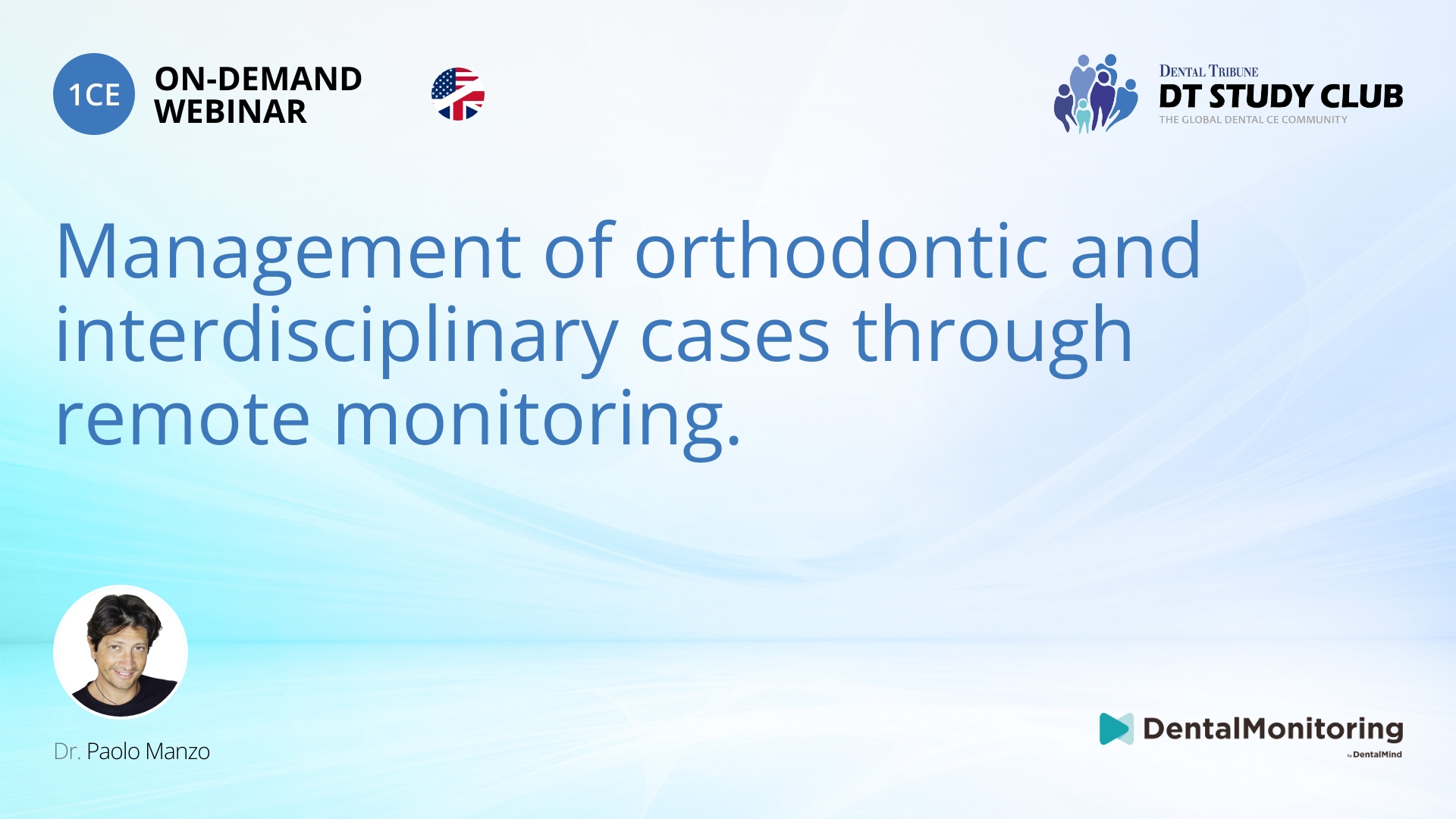 1CE ON-DEMAND WEBINAR

DENTAL TRIBUNE
DT STUDY CLUB
THE GLOBAL DENTAL CE COMMUNITY

Management of orthodontic and interdisciplinary cases through remote monitoring.

Dr. Paolo Manzo

DentalMonitoring
by DentalMind